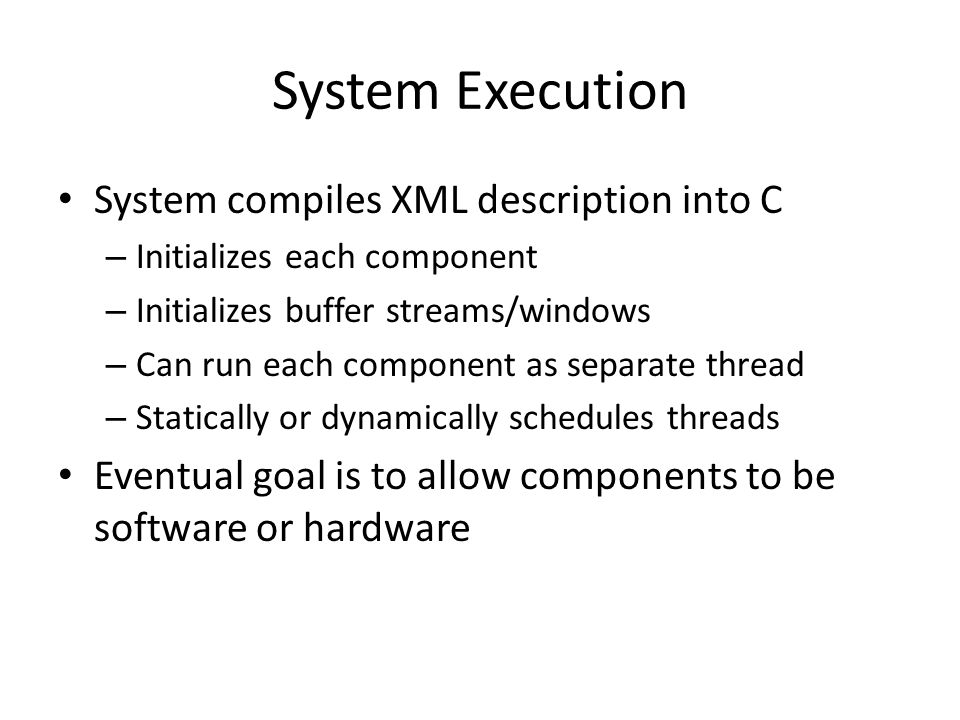 System Execution

• System compiles XML description into C
– Initializes each component
– Initializes buffer streams/windows
– Can run each component as separate thread
– Statically or dynamically schedules threads
• Eventual goal is to allow components to be software or hardware